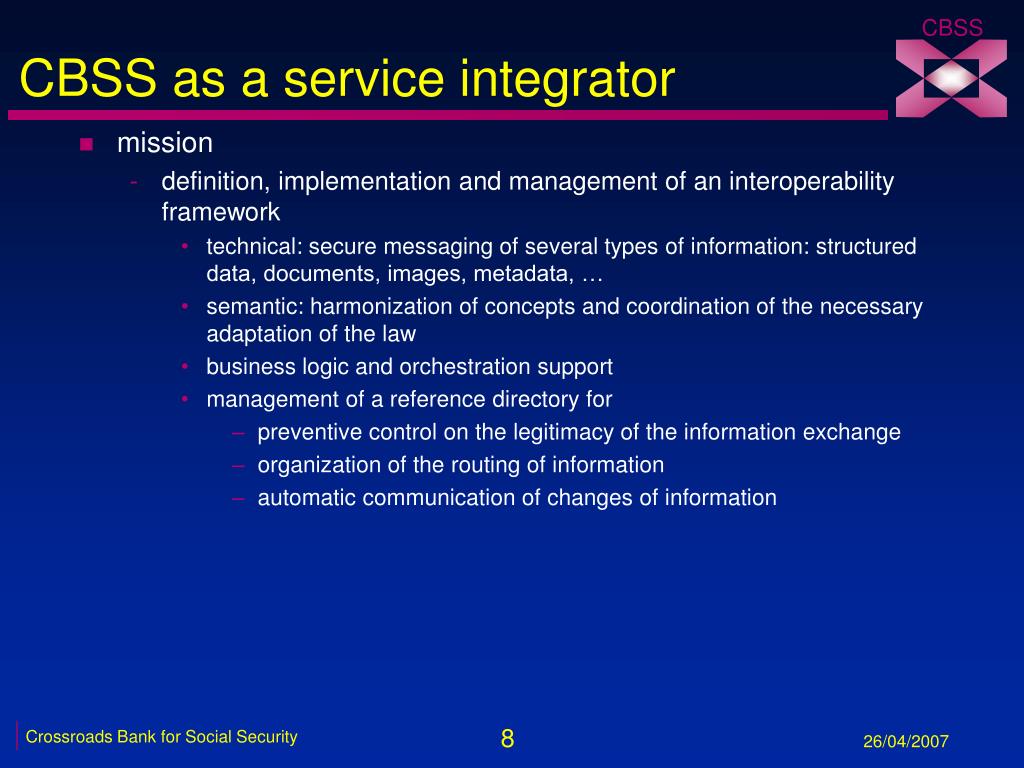 CBSS

CBSS as a service integrator

- mission
  - definition, implementation and management of an interoperability framework
    - technical: secure messaging of several types of information: structured data, documents, images, metadata, …
    - semantic: harmonization of concepts and coordination of the necessary adaptation of the law
    - business logic and orchestration support
    - management of a reference directory for
      – preventive control on the legitimacy of the information exchange
      – organization of the routing of information
      – automatic communication of changes of information

Crossroads Bank for Social Security

8

26/04/2007